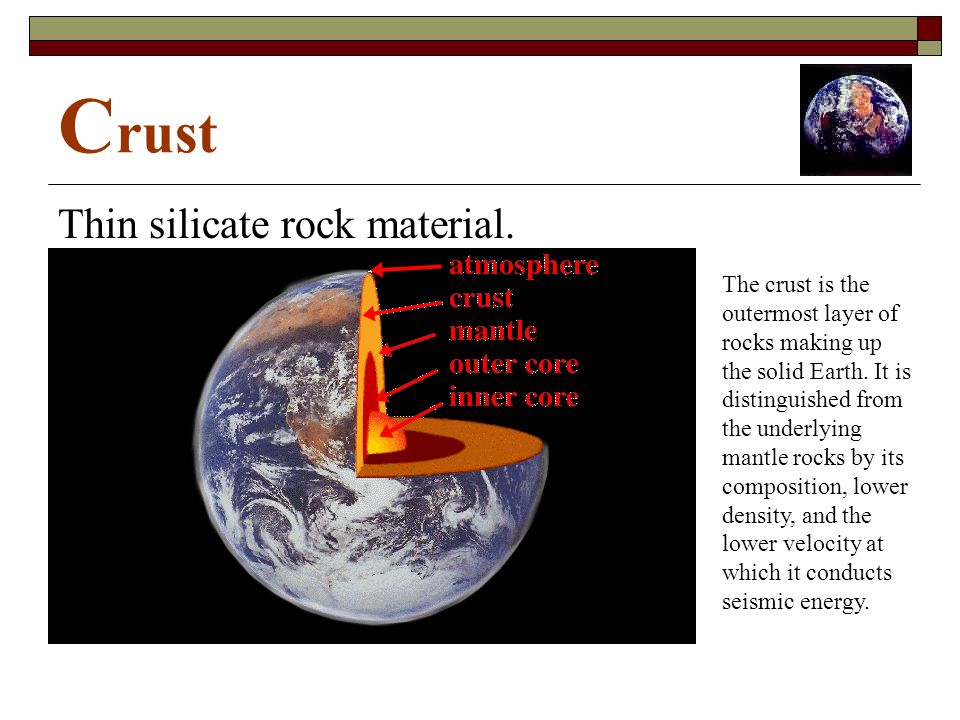 Crust

Thin silicate rock material.

atmosphere
crust
mantle
outer core
inner core

The crust is the outermost layer of rocks making up the solid Earth. It is distinguished from the underlying mantle rocks by its composition, lower density, and the lower velocity at which it conducts seismic energy.